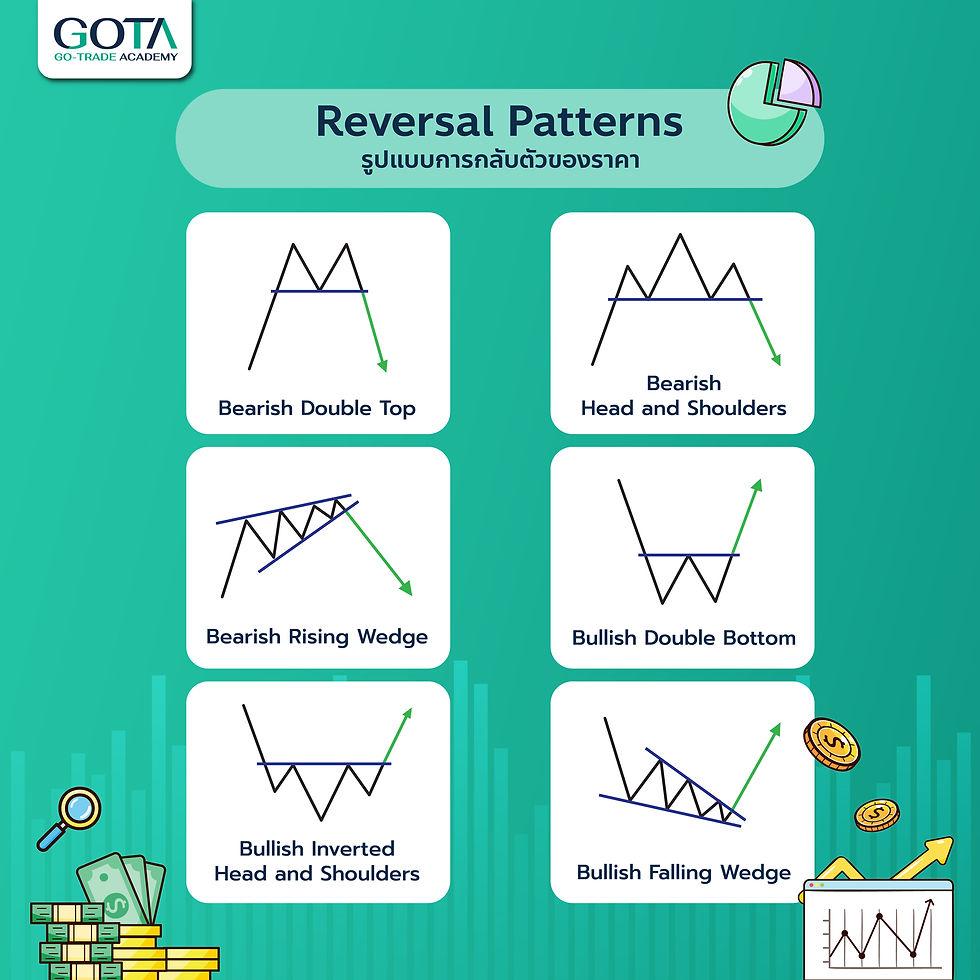 GOTA
GO-TRADE ACADEMY

Reversal Patterns
รูปแบบการกลับตัวของราคา

Bearish Double Top

Bearish
Head and Shoulders

Bearish Rising Wedge

Bullish Double Bottom

Bullish Inverted
Head and Shoulders

Bullish Falling Wedge